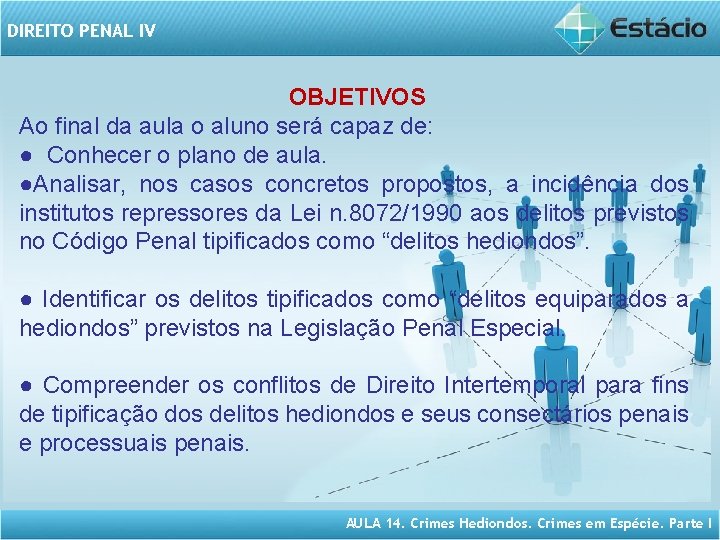 DIREITO PENAL IV

Estácio

OBJETIVOS

Ao final da aula o aluno será capaz de:

● Conhecer o plano de aula.

●Analisar, nos casos concretos propostos, a incidência dos institutos repressores da Lei n.8072/1990 aos delitos previstos no Código Penal tipificados como “delitos hediondos”.

● Identificar os delitos tipificados como “delitos equiparados a hediondos” previstos na Legislação Penal Especial.

● Compreender os conflitos de Direito Intertemporal para fins de tipificação dos delitos hediondos e seus consectários penais e processuais penais.

AULA 14. Crimes Hediondos. Crimes em Espécie. Parte I